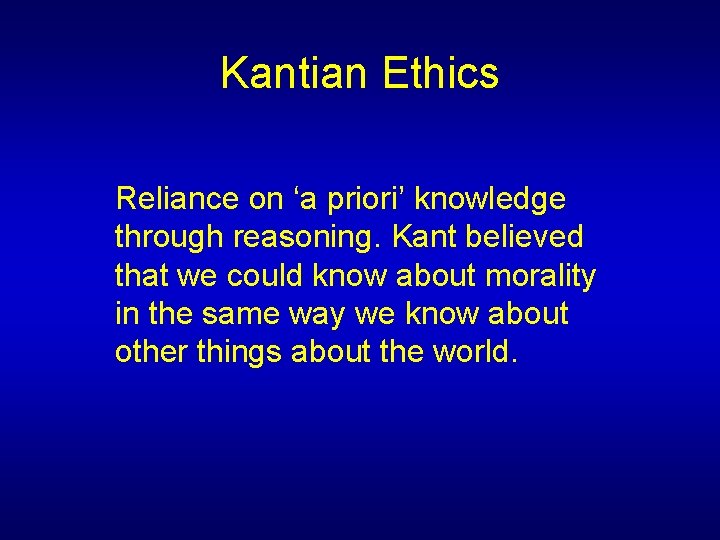 Kantian Ethics

Reliance on ‘a priori’ knowledge through reasoning. Kant believed that we could know about morality in the same way we know about other things about the world.